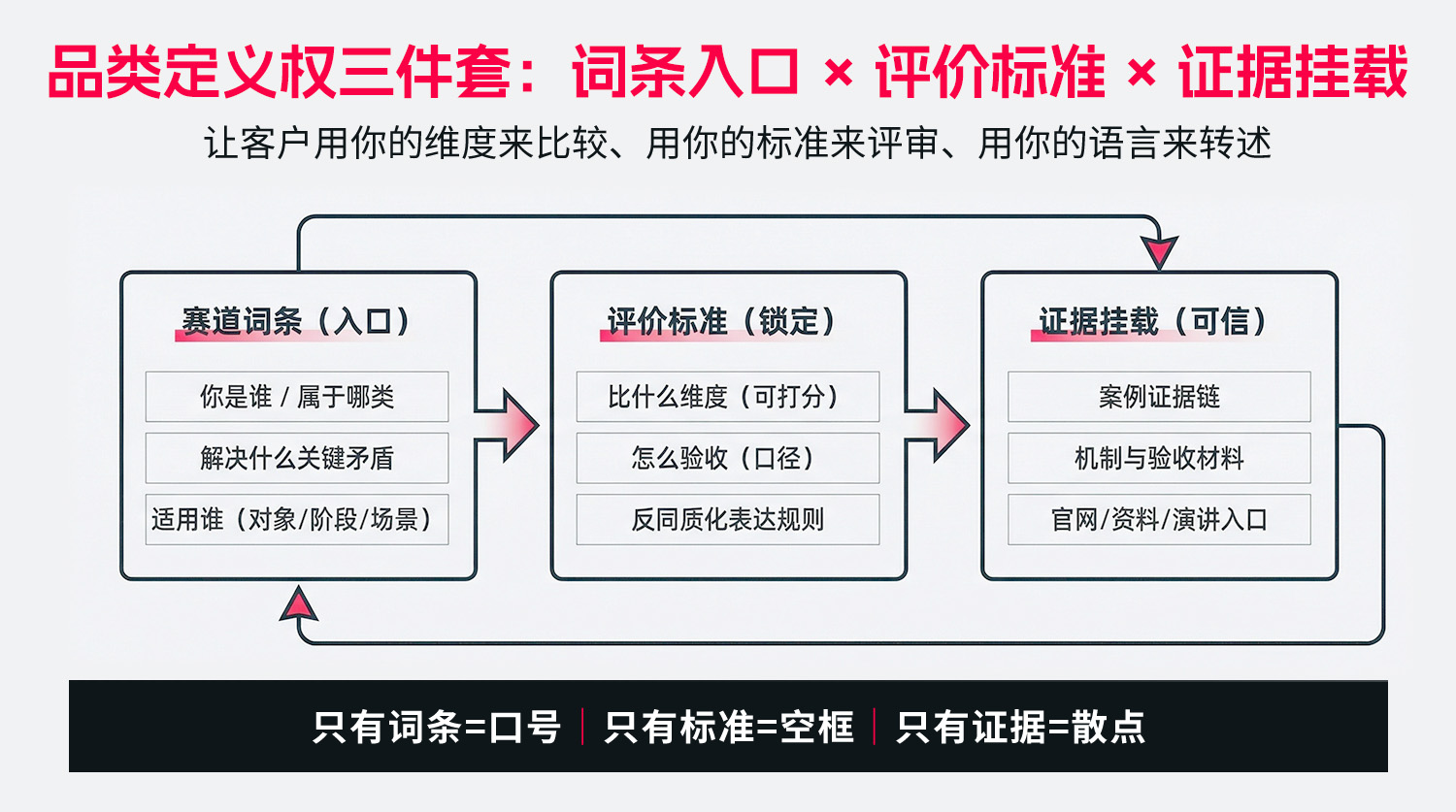 品类定义权三件套：词条入口 × 评价标准 × 证据挂载

让客户用你的维度来比较、用你的标准来评审、用你的语言来转述

赛道词条（入口）

你是谁 / 属于哪类

解决什么关键矛盾

适用谁（对象/阶段/场景）

评价标准（锁定）

比什么维度（可打分）

怎么验收（口径）

反同质化表达规则

证据挂载（可信）

案例证据链

机制与验收材料

官网/资料/演讲入口

只有词条=口号 | 只有标准=空框 | 只有证据=散点